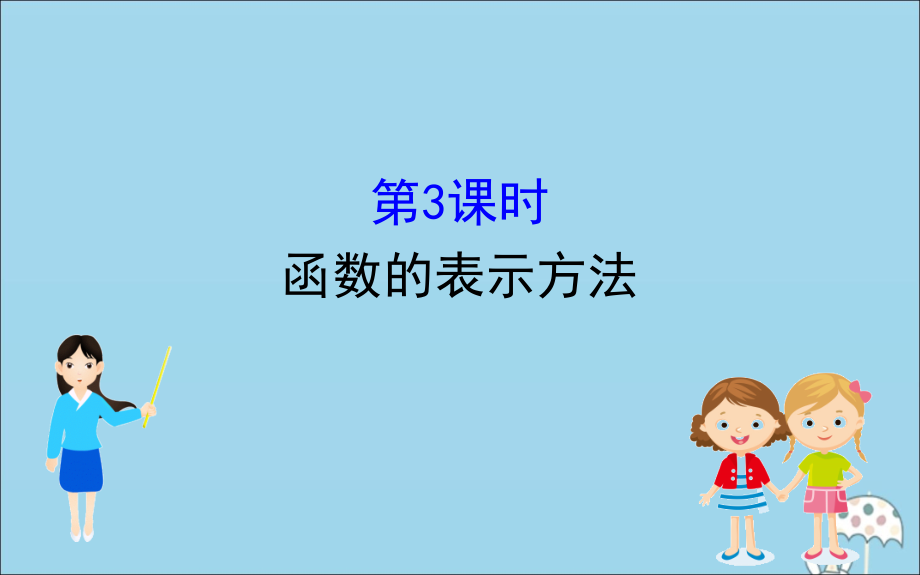 第3课时
函数的表示方法